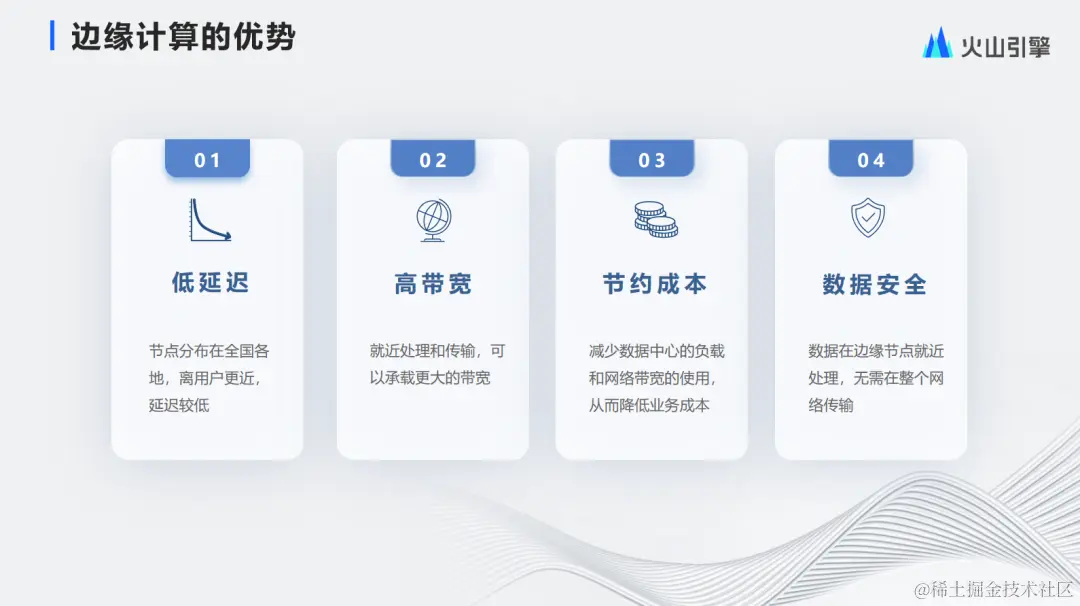 边缘计算的优势

火山引擎

01

低延迟

节点分布在全国各地，离用户更近，延迟较低

02

高带宽

就近处理和传输，可以承载更大的带宽

03

节约成本

减少数据中心的负载和网络带宽的使用，从而降低业务成本

04

数据安全

数据在边缘节点就近处理，无需在整个网络传输

@稀土掘金技术社区